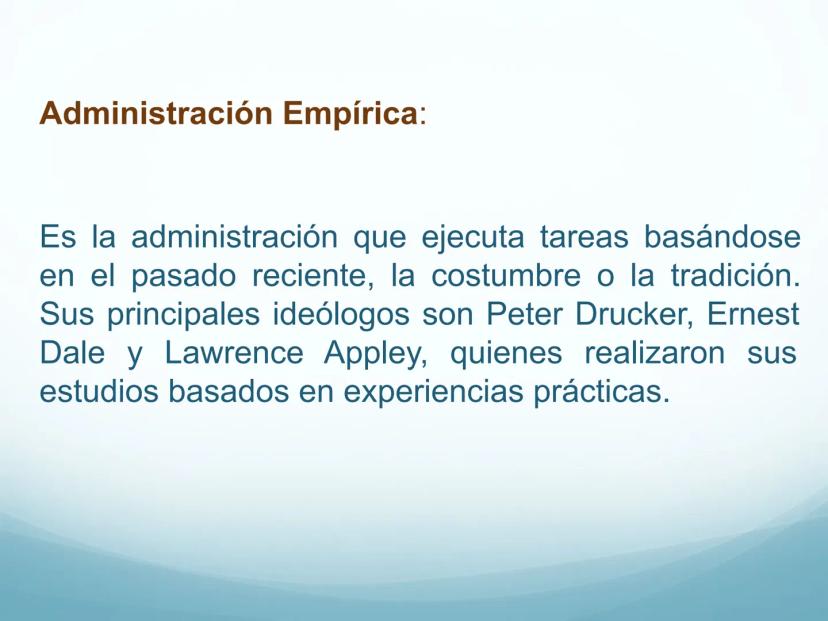 Administración Empírica:

Es la administración que ejecuta tareas basándose en el pasado reciente, la costumbre o la tradición. Sus principales ideólogos son Peter Drucker, Ernest Dale y Lawrence Appley, quienes realizaron sus estudios basados en experiencias prácticas.